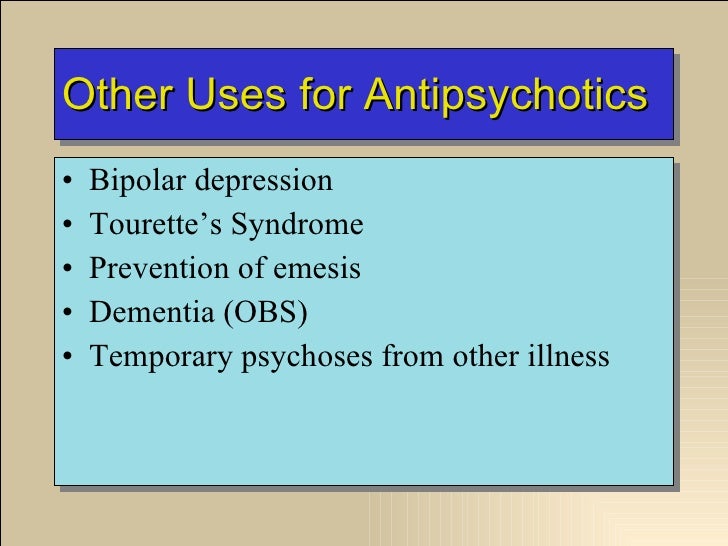 Other Uses for Antipsychotics

• Bipolar depression
• Tourette’s Syndrome
• Prevention of emesis
• Dementia (OBS)
• Temporary psychoses from other illness